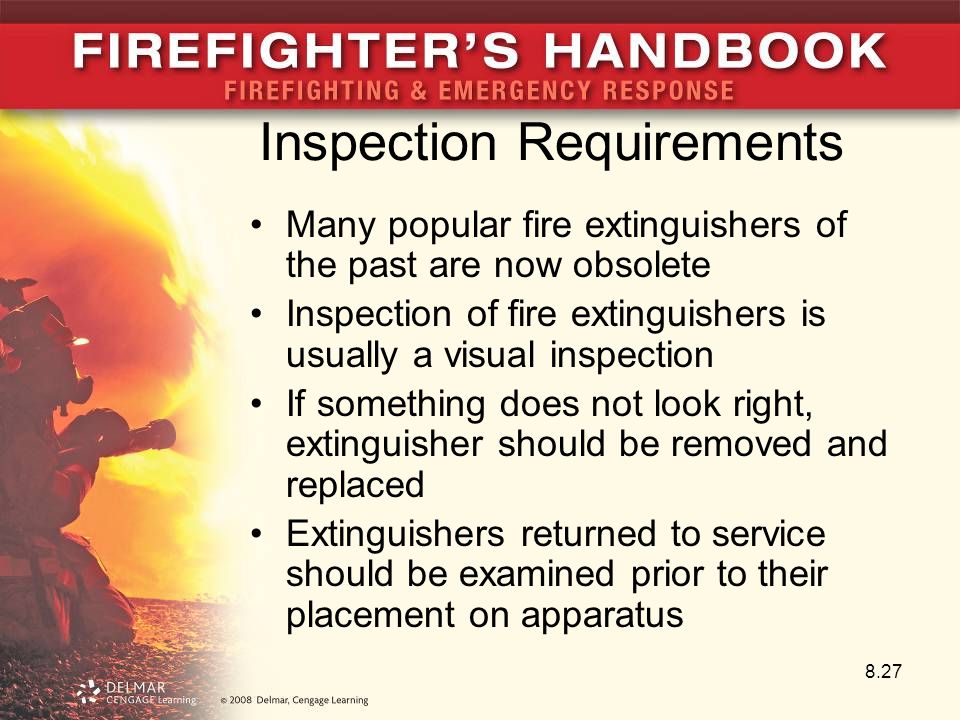 FIREFIGHTER'S HANDBOOK
FIREFIGHTING & EMERGENCY RESPONSE

Inspection Requirements

• Many popular fire extinguishers of the past are now obsolete
• Inspection of fire extinguishers is usually a visual inspection
• If something does not look right, extinguisher should be removed and replaced
• Extinguishers returned to service should be examined prior to their placement on apparatus

8.27

DELMAR CENGAGE Learning © 2008 Delmar, Cengage Learning